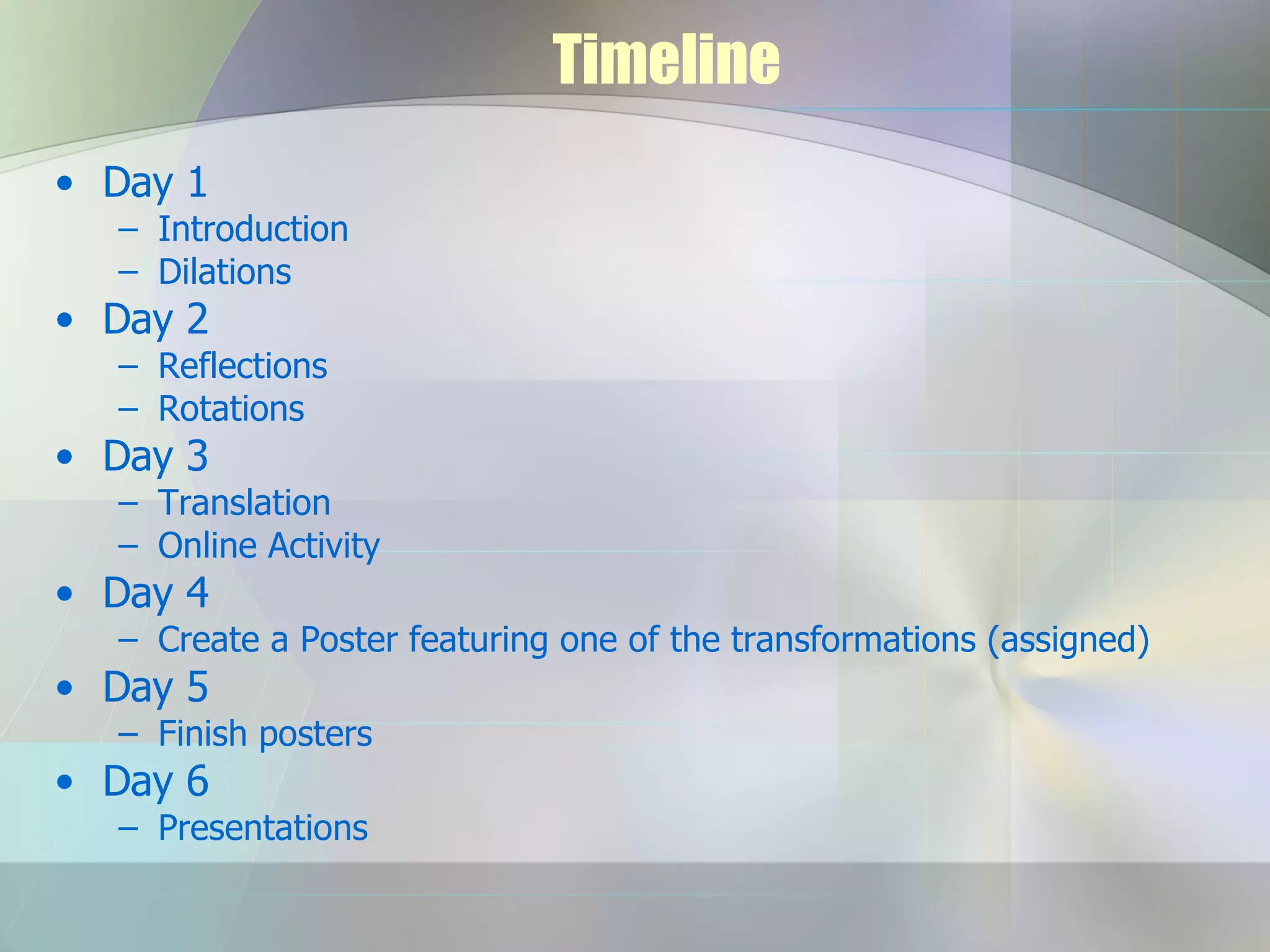 Timeline

• Day 1
– Introduction
– Dilations
• Day 2
– Reflections
– Rotations
• Day 3
– Translation
– Online Activity
• Day 4
– Create a Poster featuring one of the transformations (assigned)
• Day 5
– Finish posters
• Day 6
– Presentations